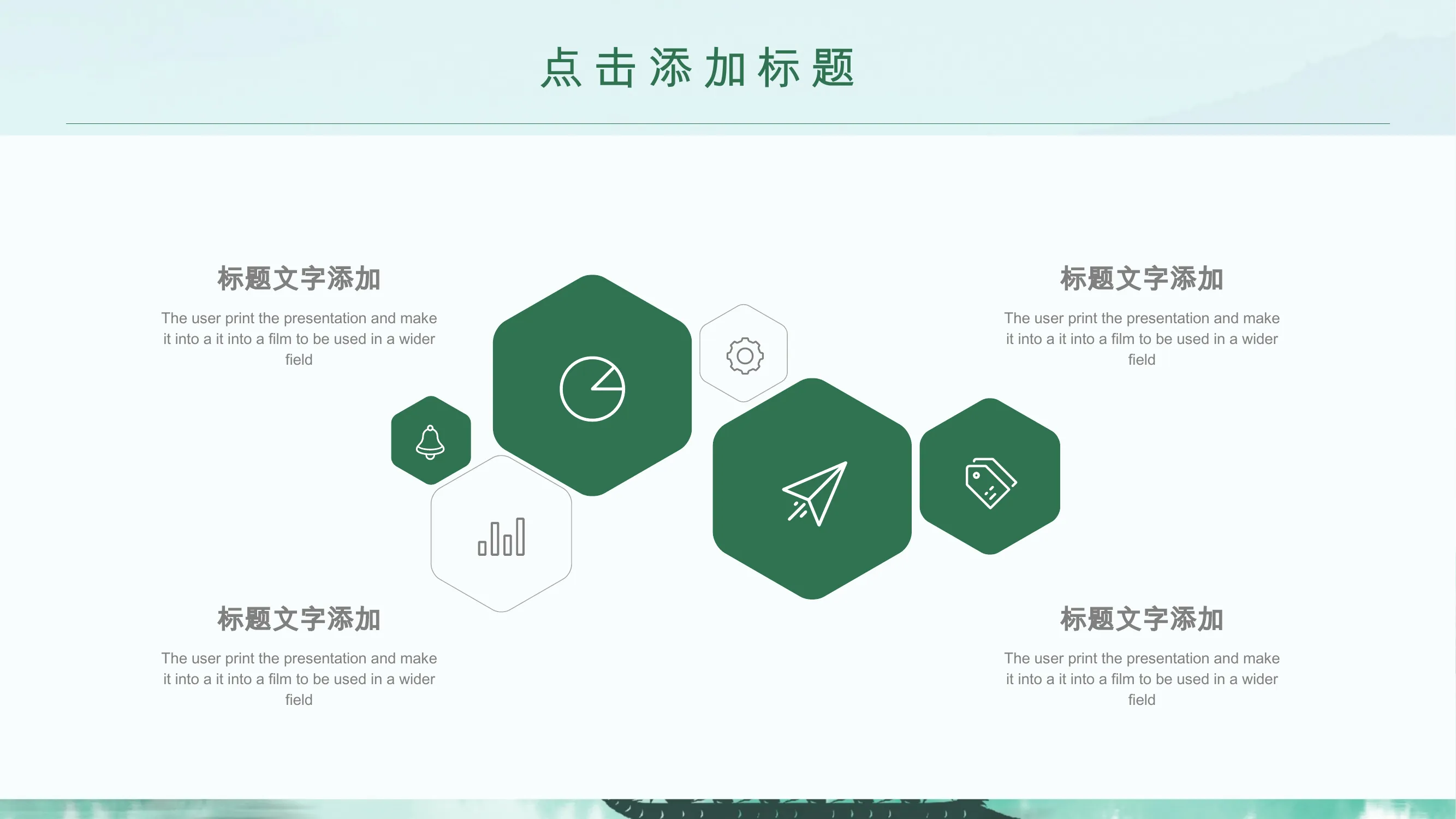 点击添加标题

标题文字添加

The user print the presentation and make it into a it into a film to be used in a wider field

标题文字添加

The user print the presentation and make it into a it into a film to be used in a wider field

标题文字添加

The user print the presentation and make it into a it into a film to be used in a wider field

标题文字添加

The user print the presentation and make it into a it into a film to be used in a wider field